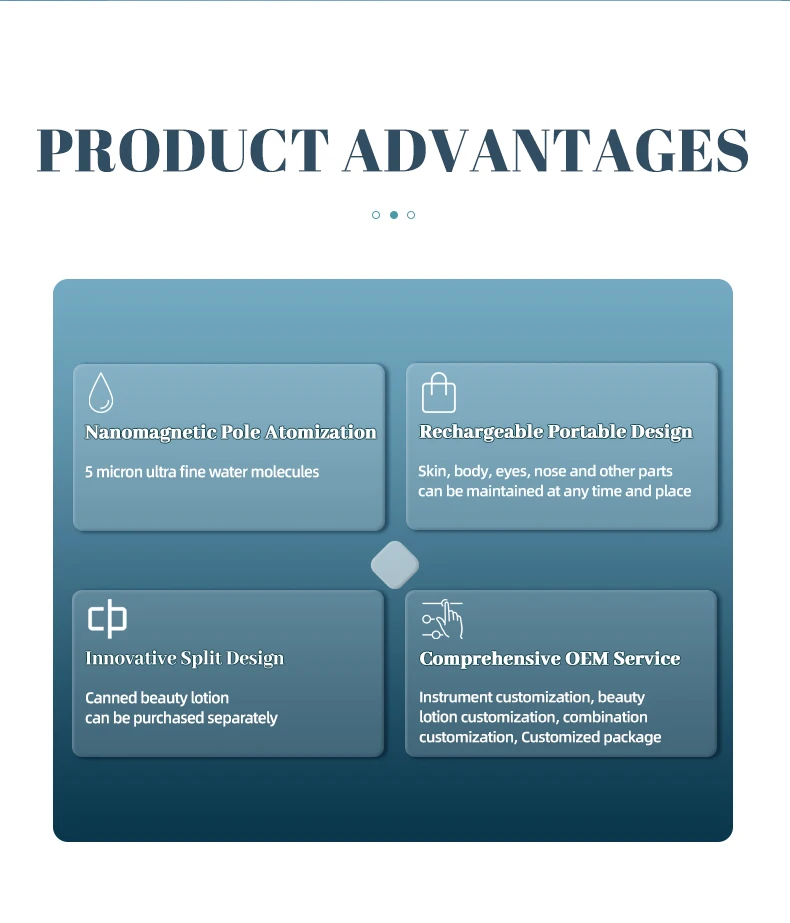 PRODUCT ADVANTAGES

Nanomagnetic Pole Atomization

5 micron ultra fine water molecules

Rechargeable Portable Design

Skin, body, eyes, nose and other parts can be maintained at any time and place

Innovative Split Design

Canned beauty lotion can be purchased separately

Comprehensive OEM Service

Instrument customization, beauty lotion customization, combination customization, Customized package